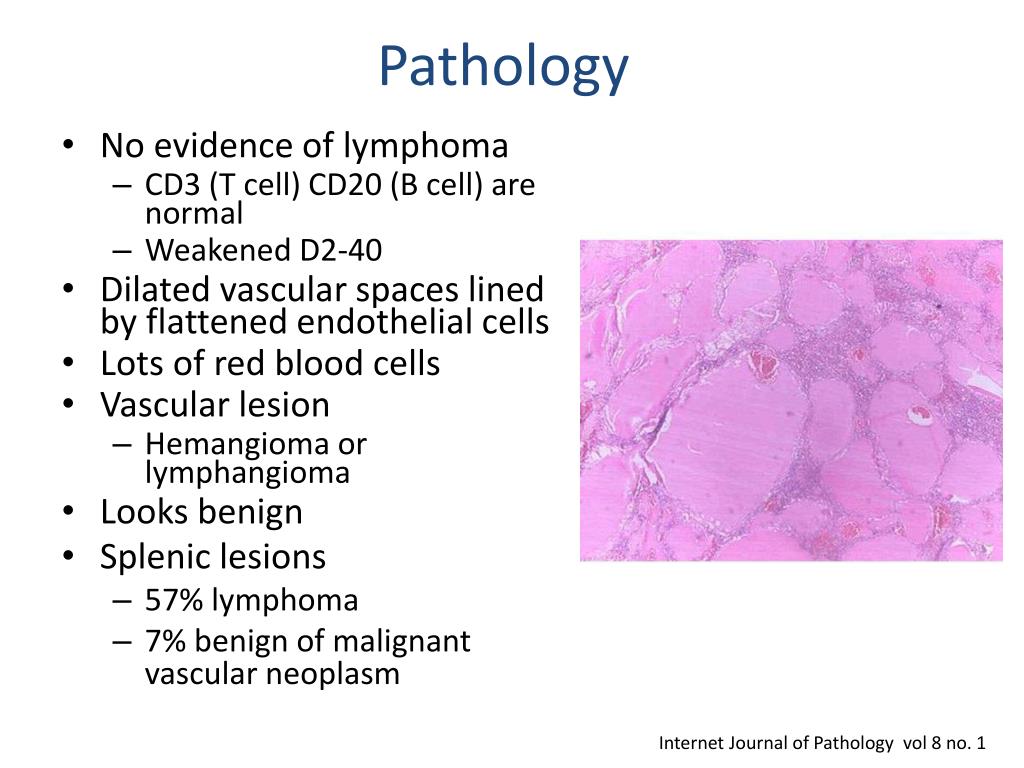 Pathology

• No evidence of lymphoma
– CD3 (T cell) CD20 (B cell) are normal
– Weakened D2-40
• Dilated vascular spaces lined by flattened endothelial cells
• Lots of red blood cells
• Vascular lesion
– Hemangioma or lymphangioma
• Looks benign
• Splenic lesions
– 57% lymphoma
– 7% benign of malignant vascular neoplasm

Internet Journal of Pathology vol 8 no. 1